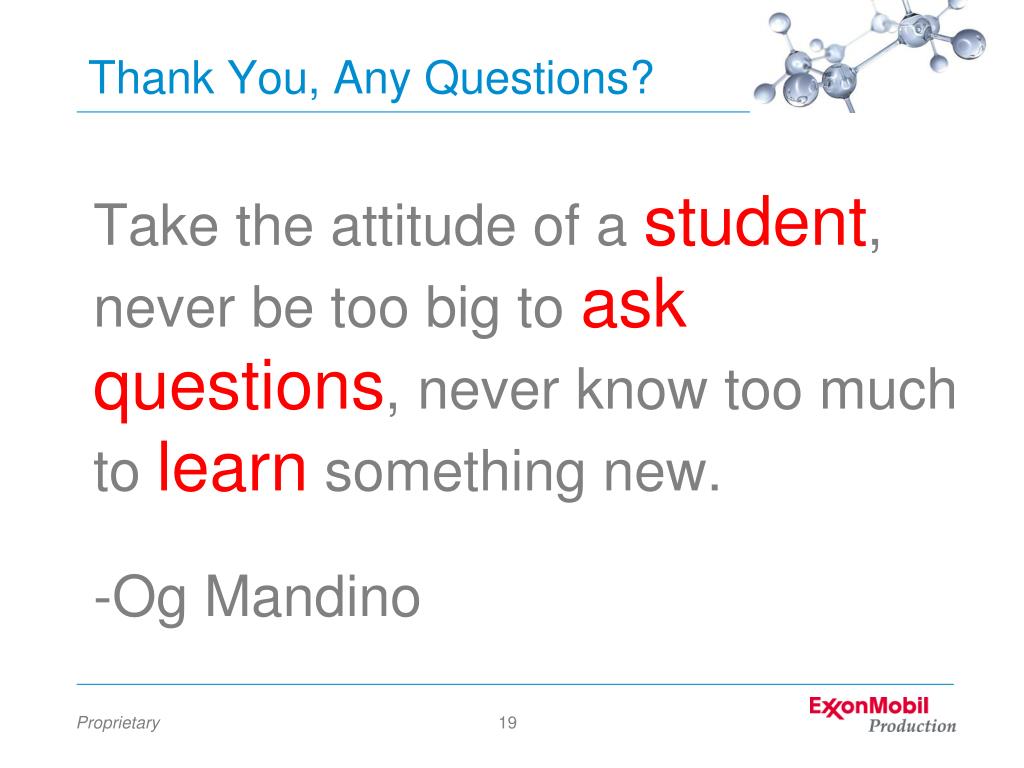 Thank You, Any Questions?

Take the attitude of a student, never be too big to ask questions, never know too much to learn something new.

-Og Mandino

Proprietary

19

ExxonMobil
Production